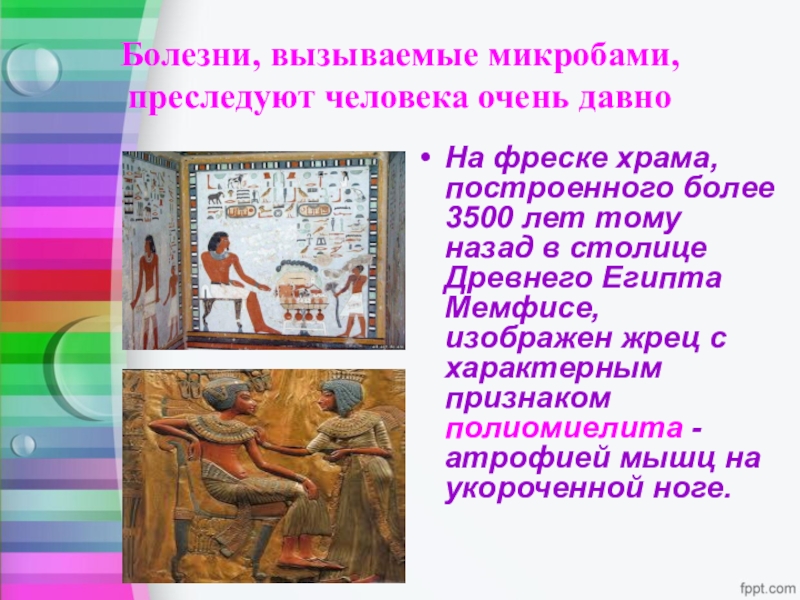 Болезни, вызываемые микробами, преследуют человека очень давно

• На фреске храма, построенного более 3500 лет тому назад в столице Древнего Египта Мемфисе, изображен жрец с характерным признаком полиомиелита - атрофией мышц на укороченной ноге.

fppt.com